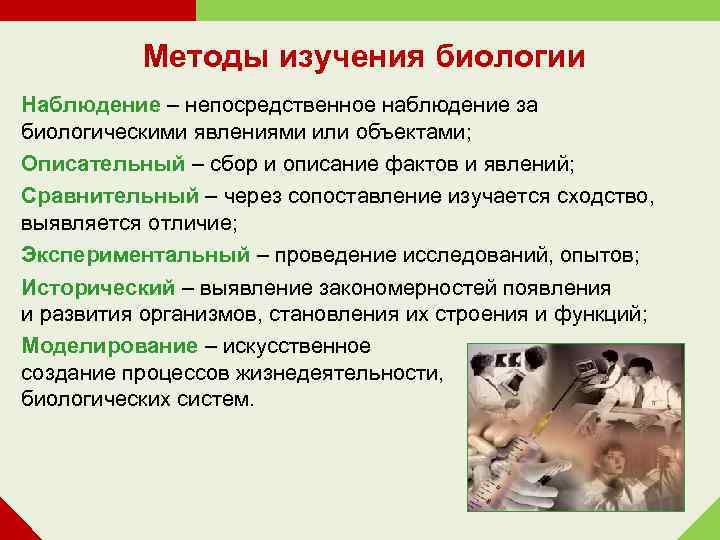 Методы изучения биологии

Наблюдение – непосредственное наблюдение за биологическими явлениями или объектами;

Описательный – сбор и описание фактов и явлений;

Сравнительный – через сопоставление изучается сходство, выявляется отличие;

Экспериментальный – проведение исследований, опытов;

Исторический – выявление закономерностей появления и развития организмов, становления их строения и функций;

Моделирование – искусственное создание процессов жизнедеятельности, биологических систем.